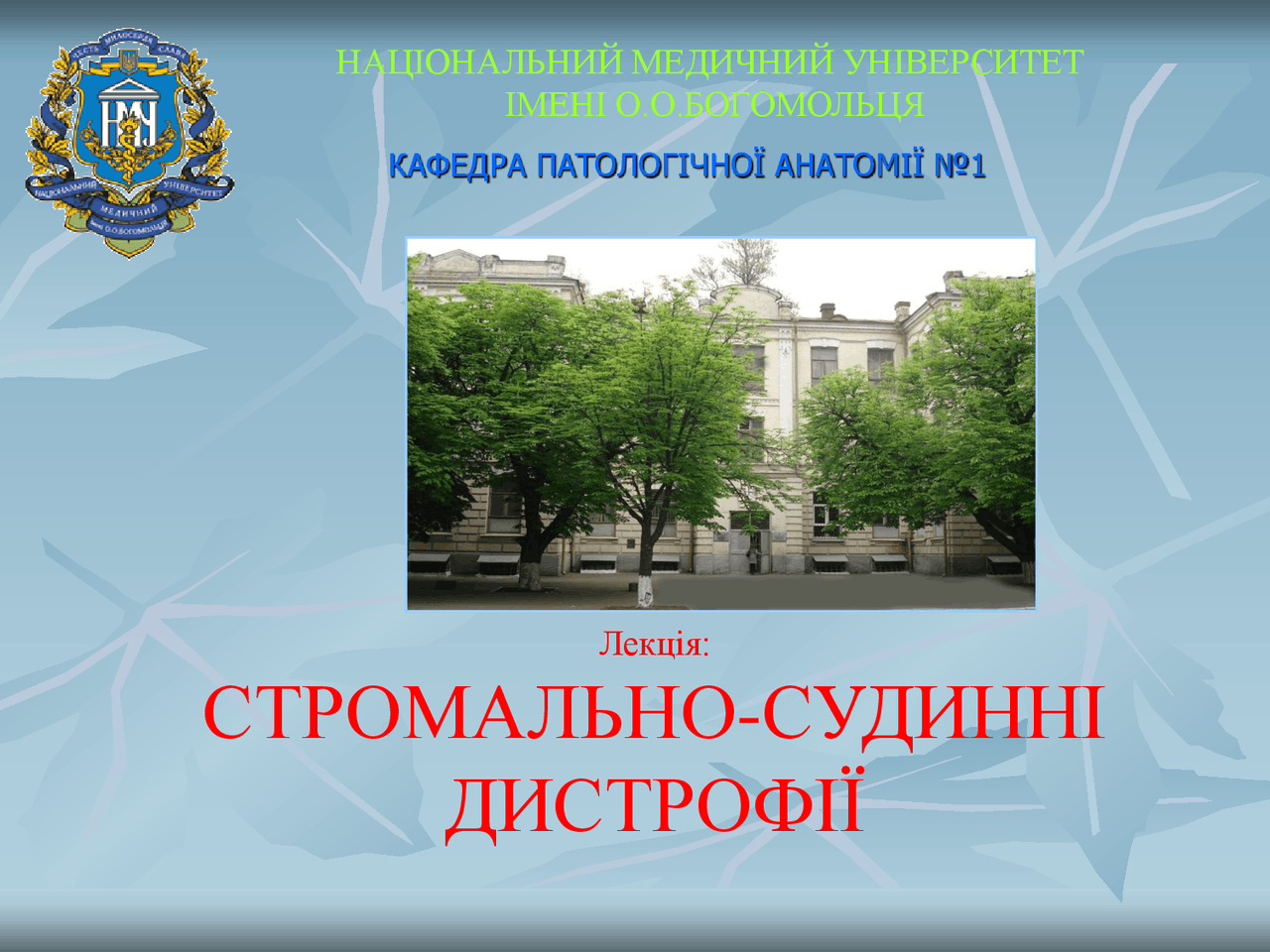 ЧЕСТЬ МИЛОСЕРДЯ СЛАВА
НМУ
НАЦІОНАЛЬНИЙ МЕДИЧНИЙ УНІВЕРСИТЕТ імені О.О.БОГОМОЛЬЦЯ

НАЦІОНАЛЬНИЙ МЕДИЧНИЙ УНІВЕРСИТЕТ ІМЕНІ О.О.БОГОМОЛЬЦЯ

КАФЕДРА ПАТОЛОГІЧНОЇ АНАТОМІЇ №1

Лекція:

СТРОМАЛЬНО-СУДИННІ ДИСТРОФІЇ